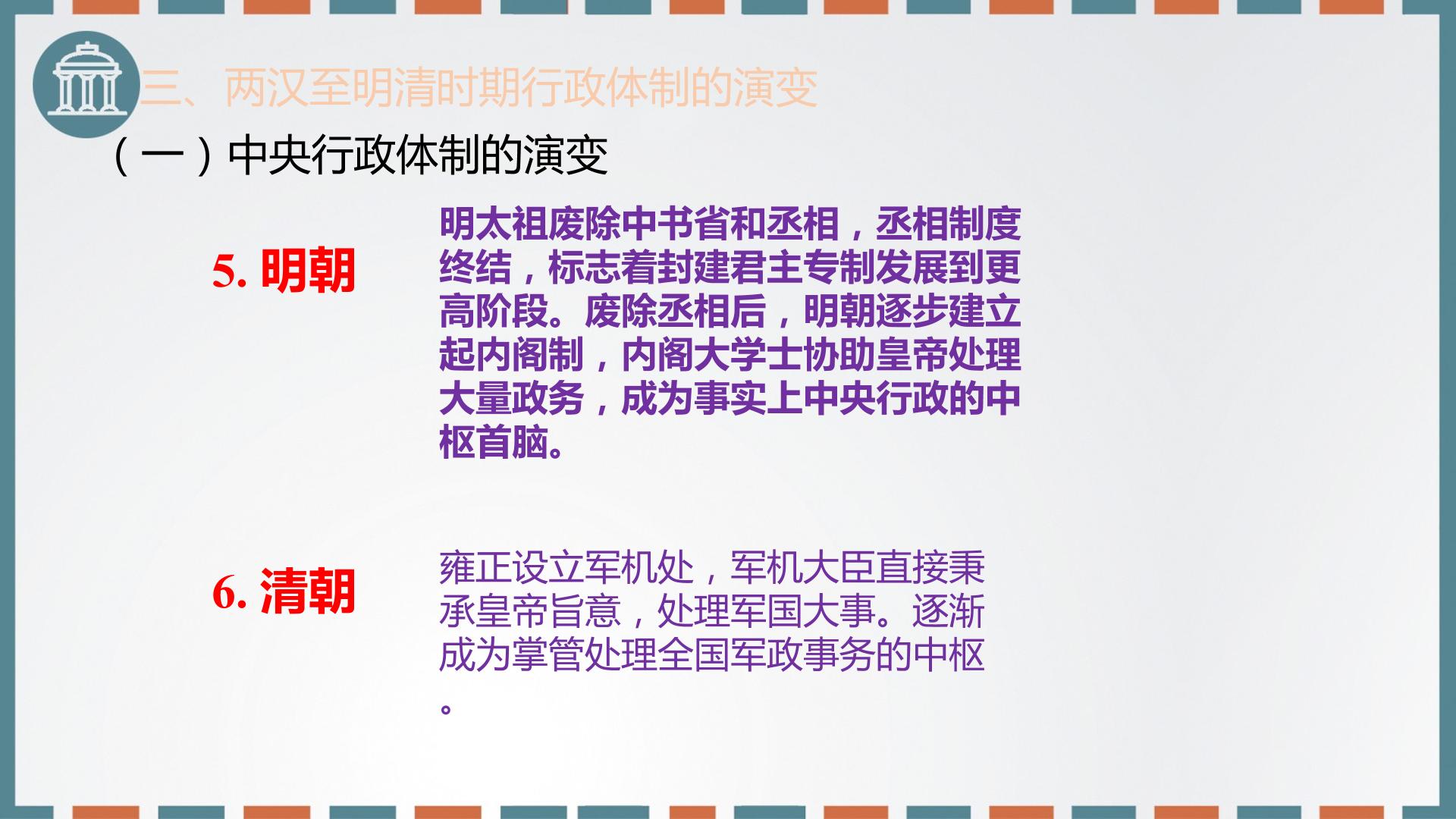 三、两汉至明清时期行政体制的演变

（一）中央行政体制的演变

5. 明朝

明太祖废除中书省和丞相，丞相制度终结，标志着封建君主专制发展到更高阶段。废除丞相后，明朝逐步建立起内阁制，内阁大学士协助皇帝处理大量政务，成为事实上中央行政的中枢首脑。

6. 清朝

雍正设立军机处，军机大臣直接秉承皇帝旨意，处理军国大事。逐渐成为掌管处理全国军政事务的中枢。